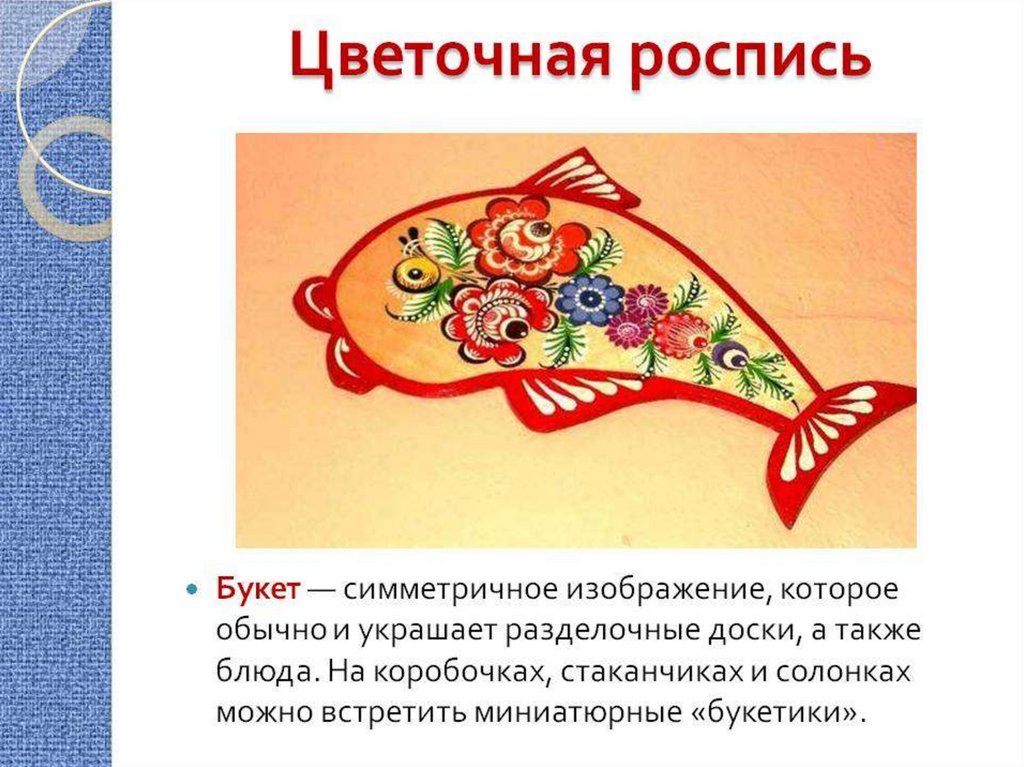 Цветочная роспись

Букет — симметричное изображение, которое обычно и украшает разделочные доски, а также блюда. На коробочках, стаканчиках и солонках можно встретить миниатюрные «букетики».